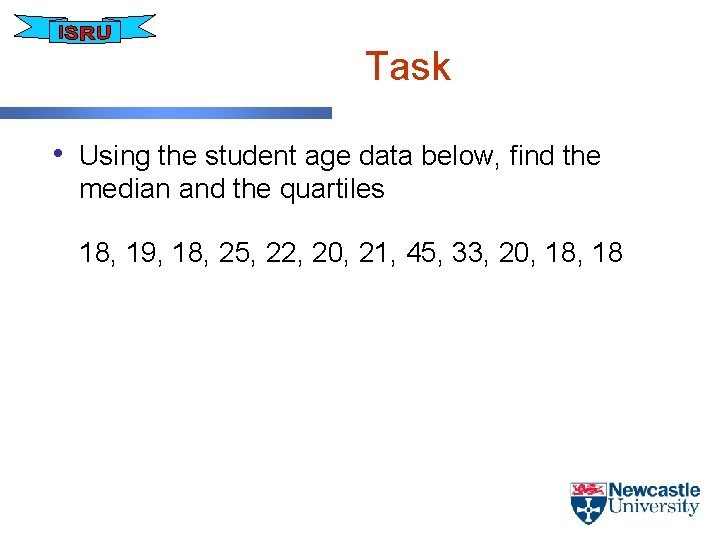 ISRU

Task

• Using the student age data below, find the median and the quartiles

18, 19, 18, 25, 22, 20, 21, 45, 33, 20, 18, 18

Newcastle University